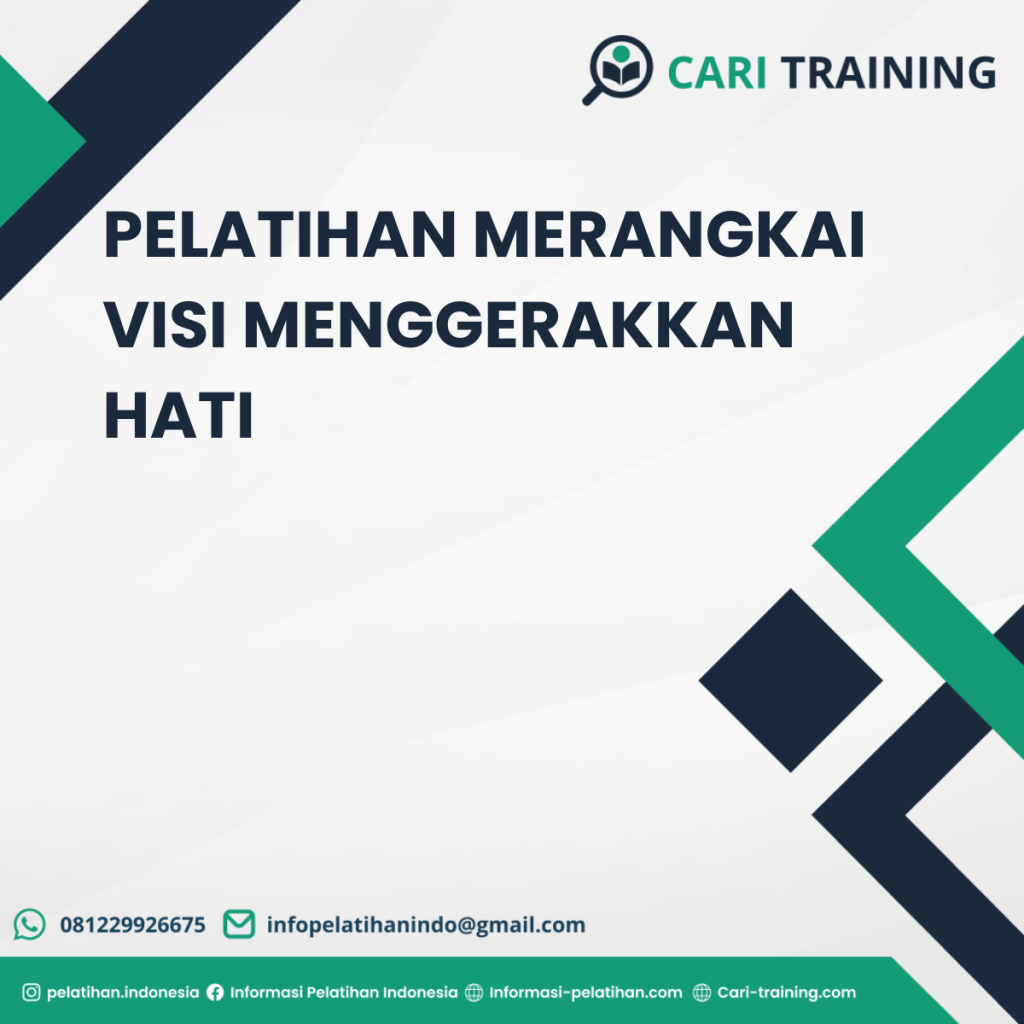 CARI TRAINING

PELATIHAN MERANGKAI VISI MENGGERAKKAN HATI

081229926675 infopelatihanindo@gmail.com

pelatihan.indonesia Informasi Pelatihan Indonesia Informasi-pelatihan.com Cari-training.com